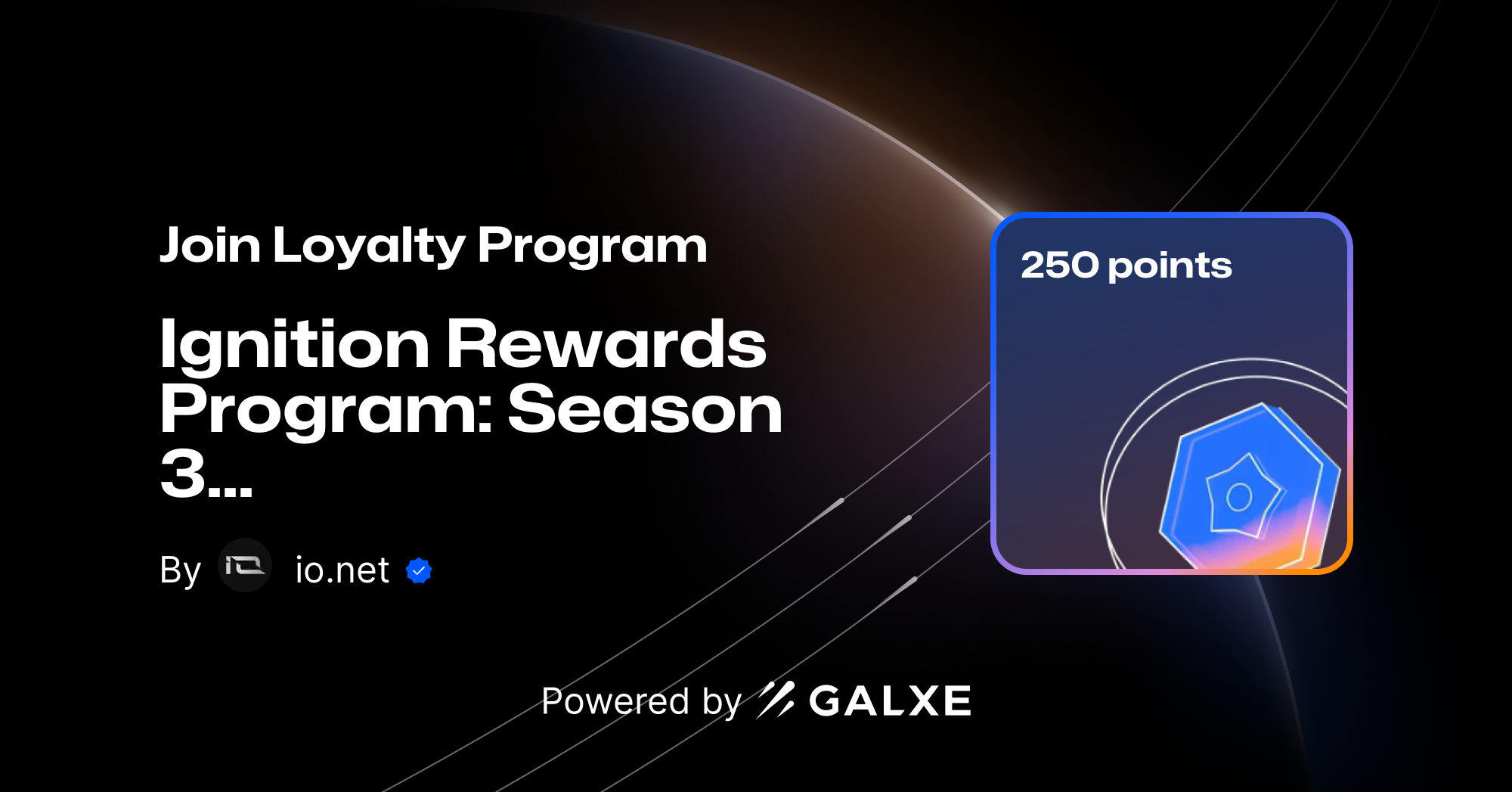 Join Loyalty Program

Ignition Rewards Program: Season 3...

By io.net

250 points

Powered by GALXE